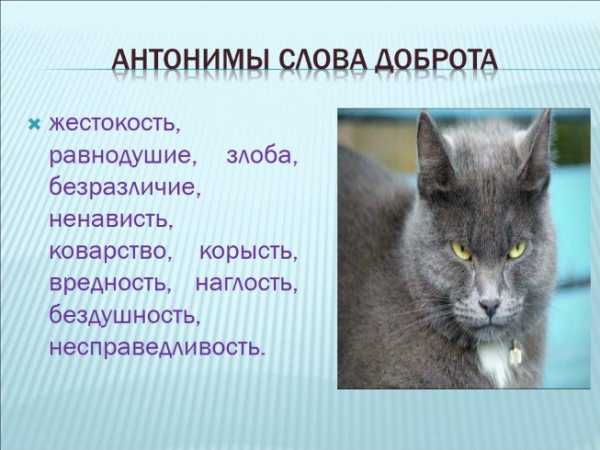 АНТОНИМЫ СЛОВА ДОБРОТА

жестокость, равнодушие, злоба, безразличие, ненависть, коварство, корысть, вредность, наглость, бездушность, несправедливость.